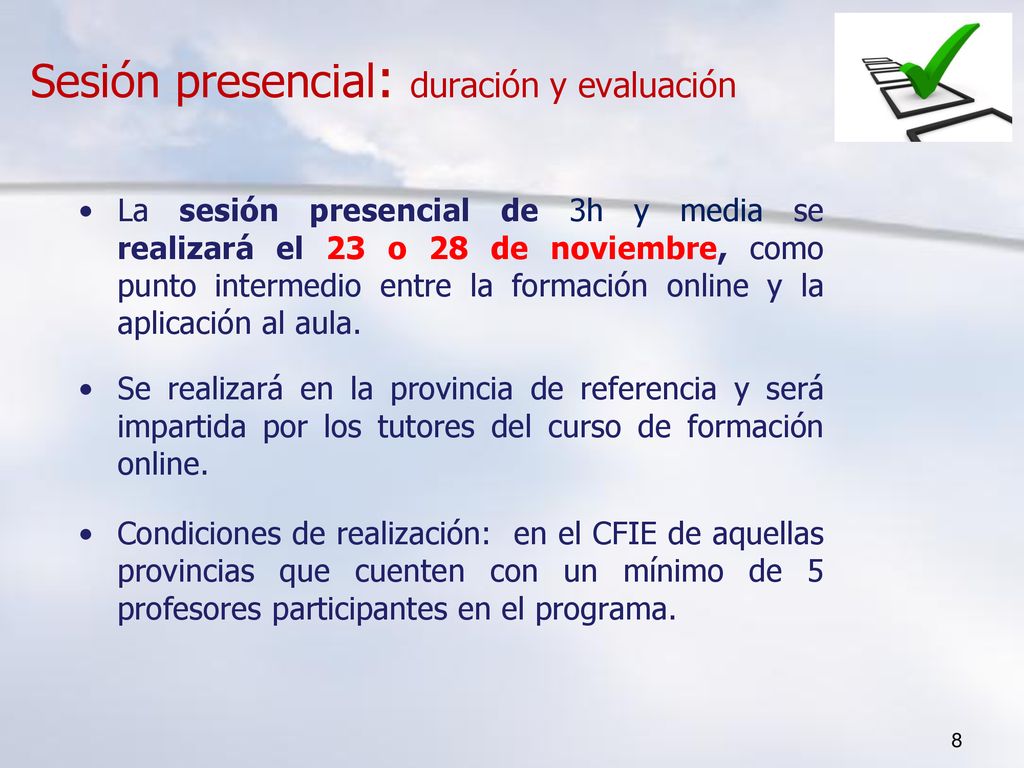 Sesión presencial: duración y evaluación

• La sesión presencial de 3h y media se realizará el 23 o 28 de noviembre, como punto intermedio entre la formación online y la aplicación al aula.

• Se realizará en la provincia de referencia y será impartida por los tutores del curso de formación online.

• Condiciones de realización: en el CFIE de aquellas provincias que cuenten con un mínimo de 5 profesores participantes en el programa.

8